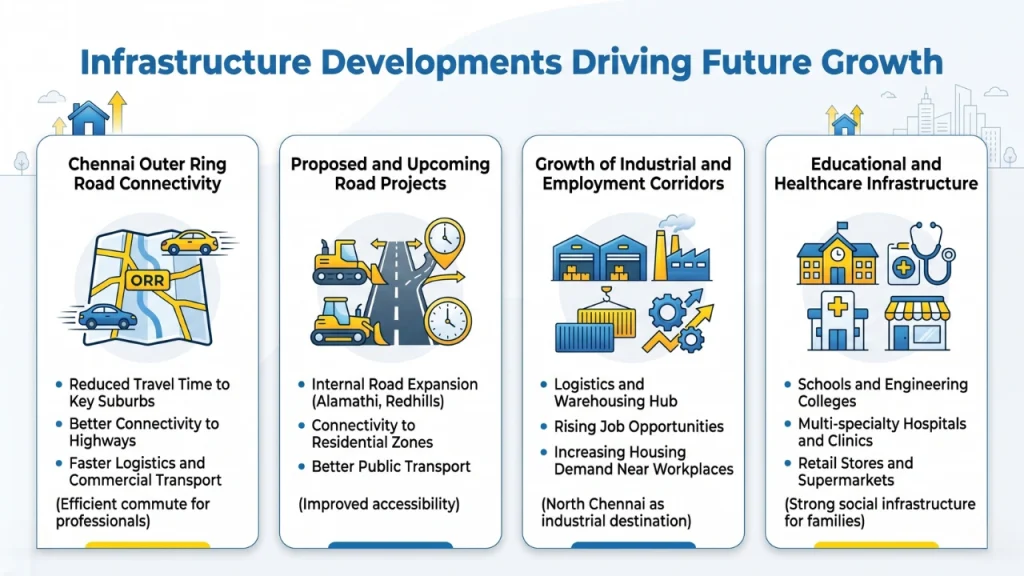 Infrastructure Developments Driving Future Growth

Chennai Outer Ring Road Connectivity

ORR

• Reduced Travel Time to Key Suburbs
• Better Connectivity to Highways
• Faster Logistics and Commercial Transport

(Efficient commute for professionals)

Proposed and Upcoming Road Projects

• Internal Road Expansion (Alamathi, Redhills)
• Connectivity to Residential Zones
• Better Public Transport

(Improved accessibility)

Growth of Industrial and Employment Corridors

• Logistics and Warehousing Hub
• Rising Job Opportunities
• Increasing Housing Demand Near Workplaces

(North Chennai as industrial destination)

Educational and Healthcare Infrastructure

• Schools and Engineering Colleges
• Multi-specialty Hospitals and Clinics
• Retail Stores and Supermarkets

(Strong social infrastructure for families)